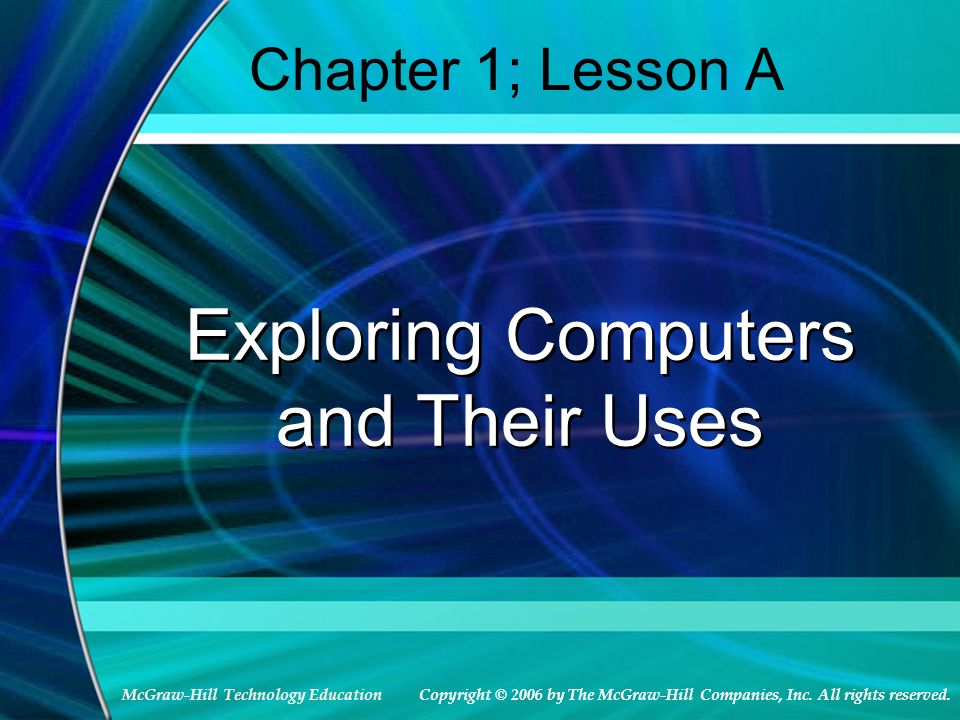 Chapter 1; Lesson A

Exploring Computers and Their Uses

McGraw-Hill Technology Education

Copyright © 2006 by The McGraw-Hill Companies, Inc. All rights reserved.